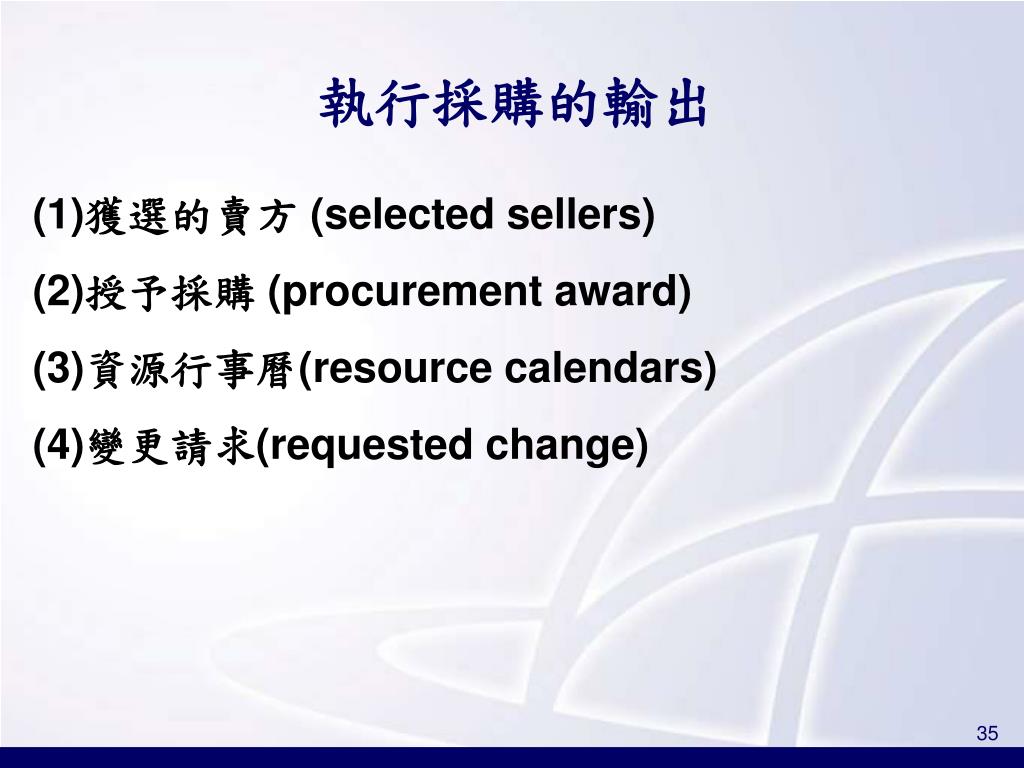 執行採購的輸出

(1)獲選的賣方 (selected sellers)

(2)授予採購 (procurement award)

(3)資源行事曆(resource calendars)

(4)變更請求(requested change)

35